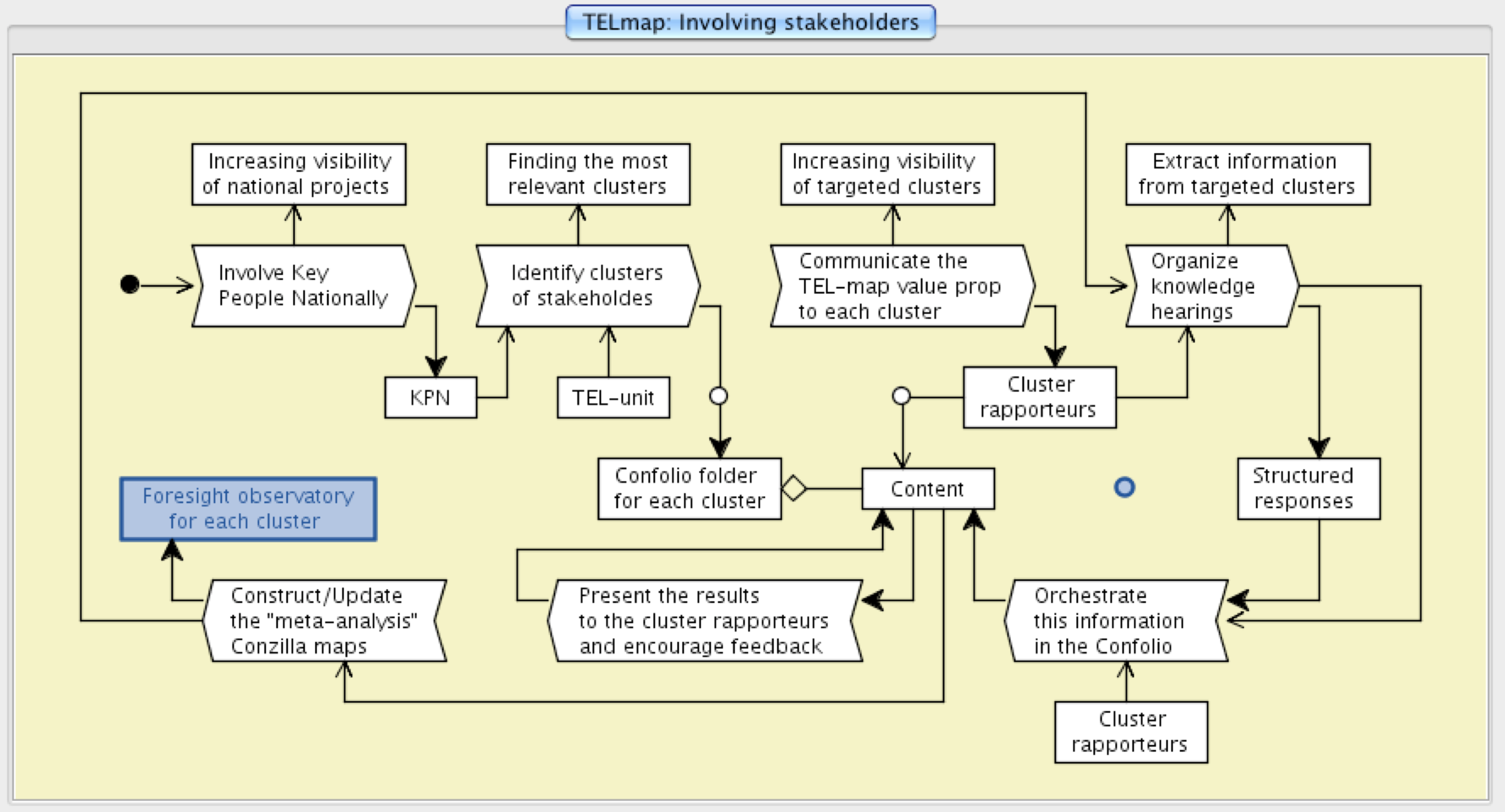 TELmap: Involving stakeholders

Increasing visibility of national projects

Finding the most relevant clusters

Increasing visibility of targeted clusters

Extract information from targeted clusters

Involve Key People Nationally

Identify clusters of stakeholdes

Communicate the TEL-map value prop to each cluster

Organize knowledge hearings

KPN

TEL-unit

Cluster rapporteurs

Confolio folder for each cluster

Content

Structured responses

Foresight observatory for each cluster

Construct/Update the "meta-analysis" Conzilla maps

Present the results to the cluster rapporteurs and encourage feedback

Orchestrate this information in the Confolio

Cluster rapporteurs